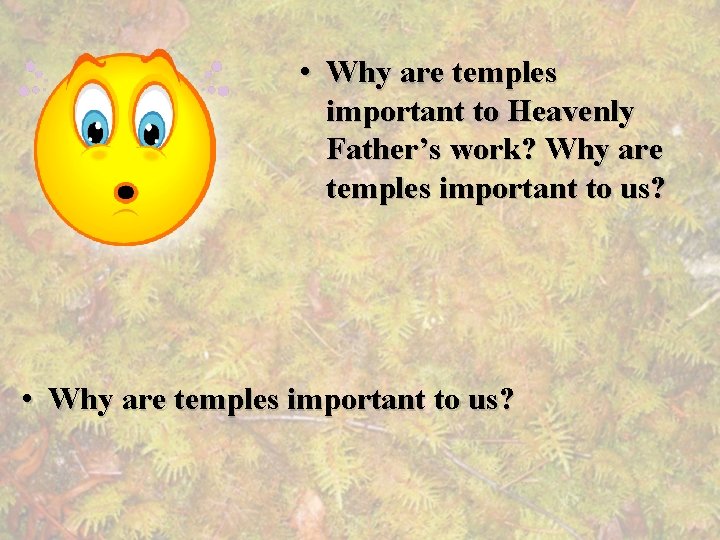 • Why are temples important to Heavenly Father’s work? Why are temples important to us?

• Why are temples important to us?